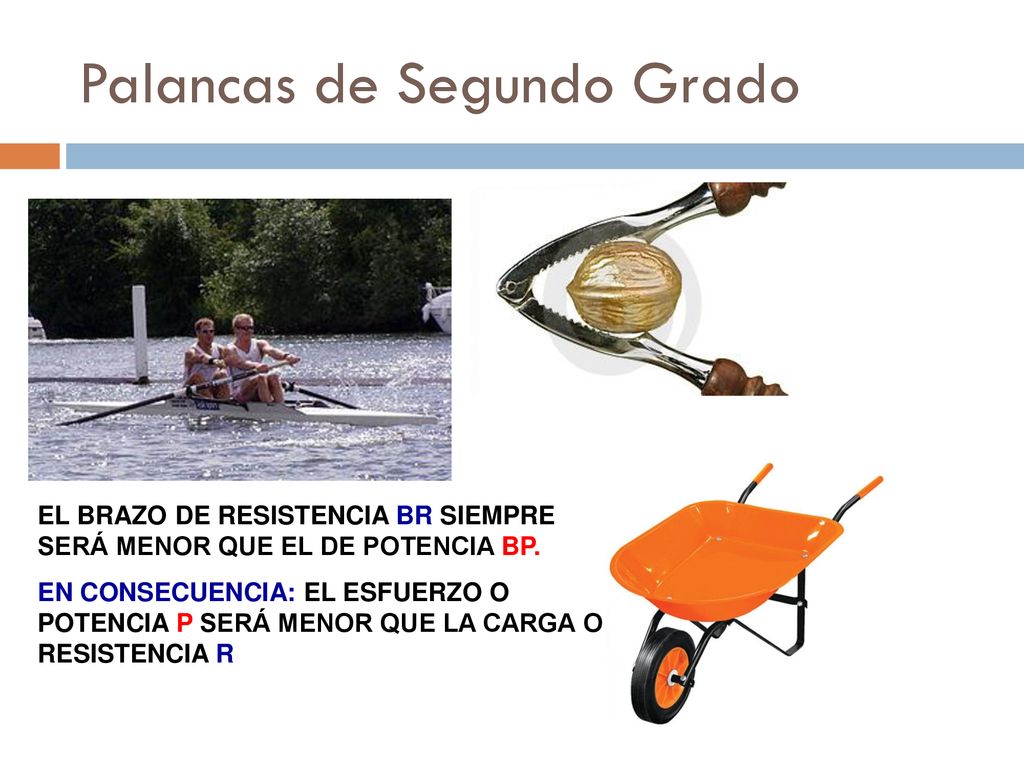 Palancas de Segundo Grado

EL BRAZO DE RESISTENCIA BR SIEMPRE SERÁ MENOR QUE EL DE POTENCIA BP.

EN CONSECUENCIA: EL ESFUERZO O POTENCIA P SERÁ MENOR QUE LA CARGA O RESISTENCIA R